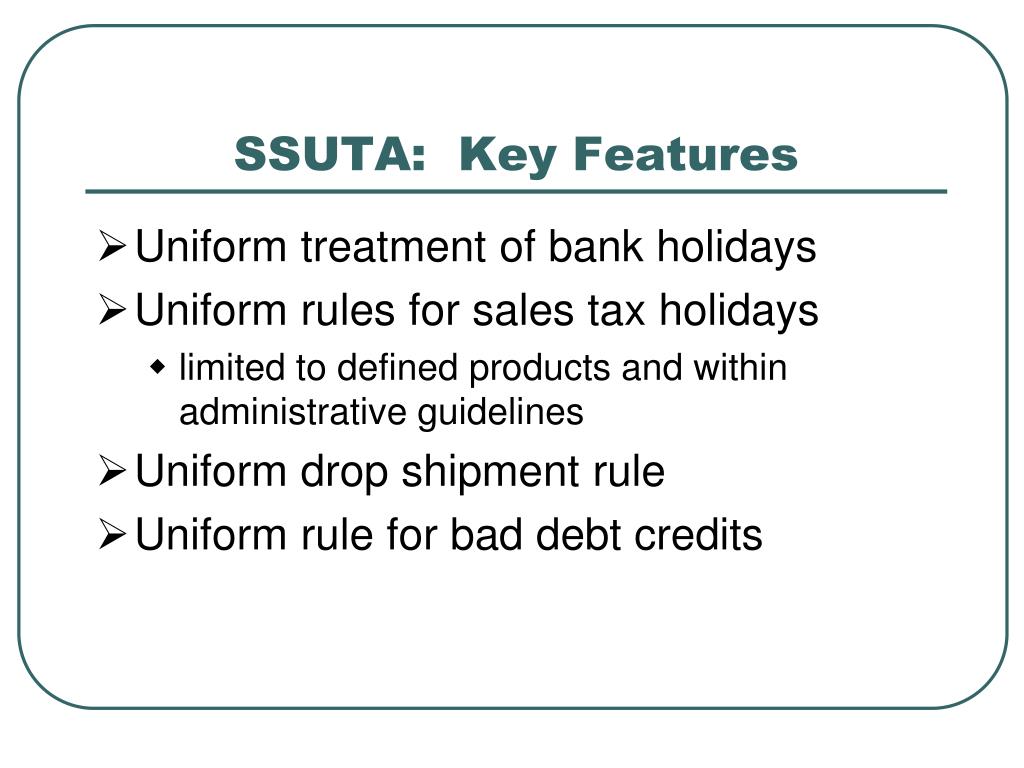 SSUTA:  Key Features

➢ Uniform treatment of bank holidays
➢ Uniform rules for sales tax holidays
  ◆ limited to defined products and within administrative guidelines
➢ Uniform drop shipment rule
➢ Uniform rule for bad debt credits